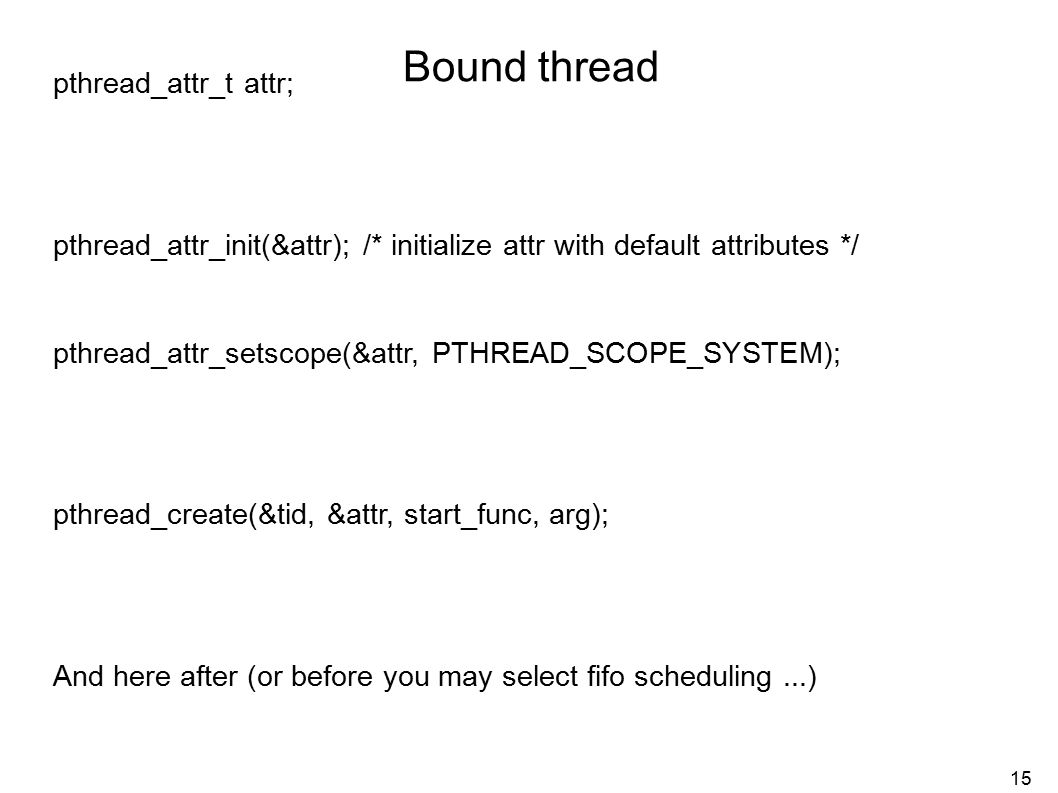 Bound thread

pthread_attr_t attr;

pthread_attr_init(&attr); /* initialize attr with default attributes */

pthread_attr_setscope(&attr, PTHREAD_SCOPE_SYSTEM);

pthread_create(&tid, &attr, start_func, arg);

And here after (or before you may select fifo scheduling ...)

15